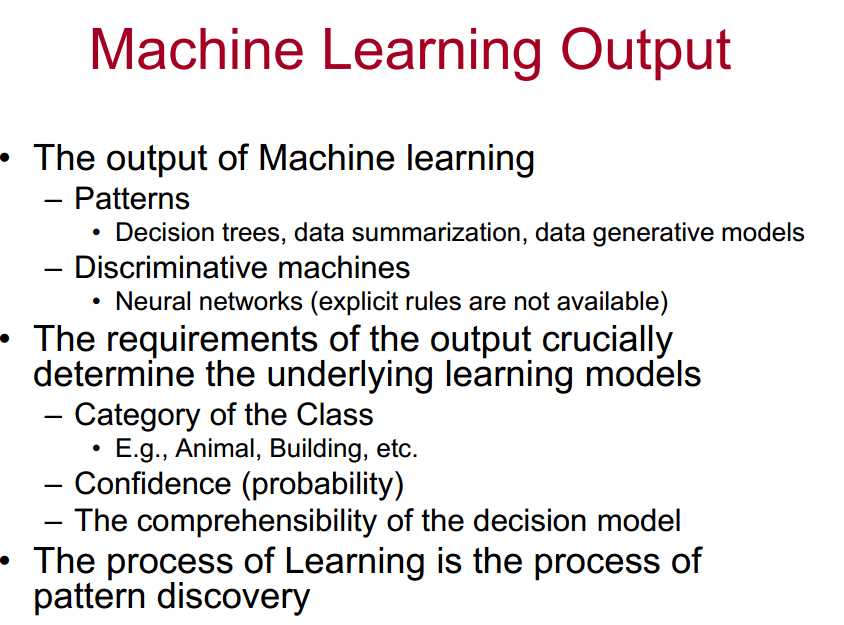 Machine Learning Output

• The output of Machine learning
  – Patterns
    • Decision trees, data summarization, data generative models
  – Discriminative machines
    • Neural networks (explicit rules are not available)
• The requirements of the output crucially determine the underlying learning models
  – Category of the Class
    • E.g., Animal, Building, etc.
  – Confidence (probability)
  – The comprehensibility of the decision model
• The process of Learning is the process of pattern discovery